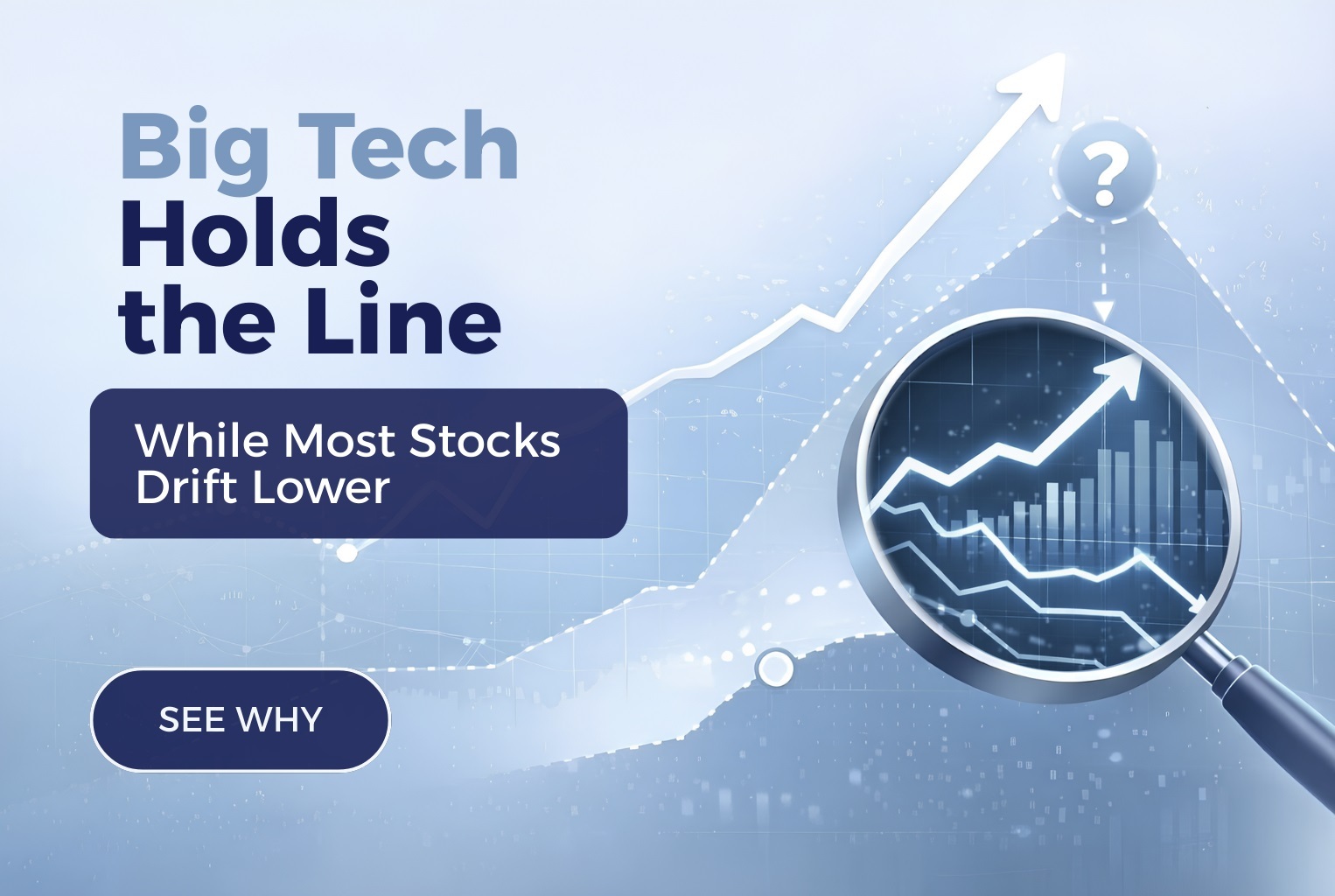 Big Tech
Holds
the Line

While Most Stocks Drift Lower

?

SEE WHY